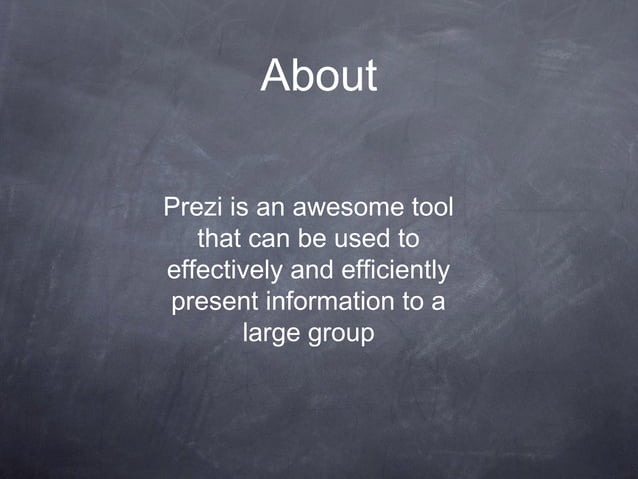 About

Prezi is an awesome tool that can be used to effectively and efficiently present information to a large group